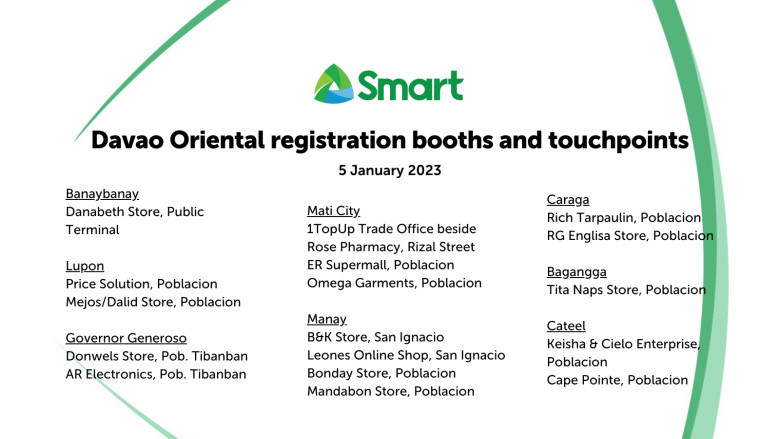 Smart

Davao Oriental registration booths and touchpoints

5 January 2023

Banaybanay
Danabeth Store, Public Terminal

Lupon
Price Solution, Poblacion
Mejos/Dalid Store, Poblacion

Governor Generoso
Donwels Store, Pob. Tibanban
AR Electronics, Pob. Tibanban

Mati City
1TopUp Trade Office beside Rose Pharmacy, Rizal Street
ER Supermall, Poblacion
Omega Garments, Poblacion

Manay
B&K Store, San Ignacio
Leones Online Shop, San Ignacio
Bonday Store, Poblacion
Mandabon Store, Poblacion

Caraga
Rich Tarpaulin, Poblacion
RG Englisa Store, Poblacion

Bagangga
Tita Naps Store, Poblacion

Cateel
Keisha & Cielo Enterprise, Poblacion
Cape Pointe, Poblacion